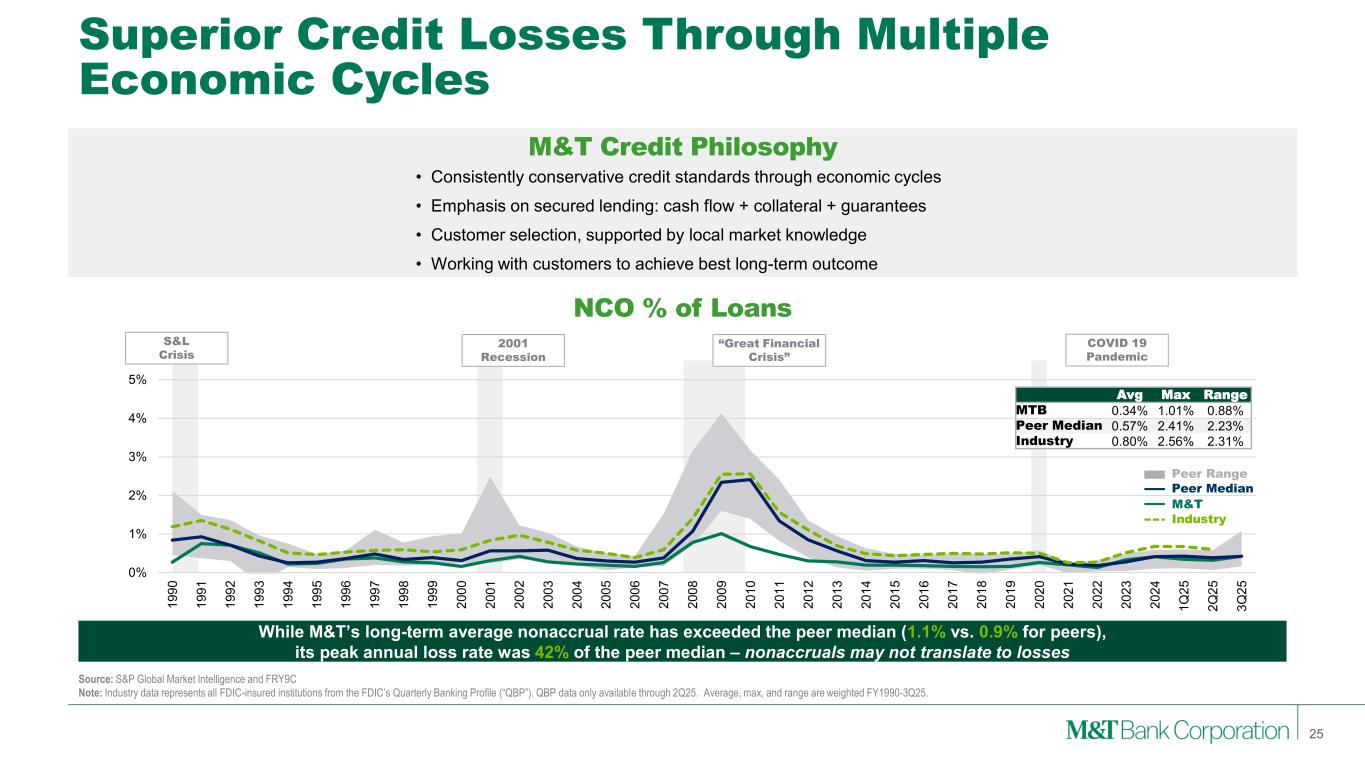 Superior Credit Losses Through Multiple Economic Cycles

M&T Credit Philosophy

• Consistently conservative credit standards through economic cycles
• Emphasis on secured lending: cash flow + collateral + guarantees
• Customer selection, supported by local market knowledge
• Working with customers to achieve best long-term outcome

NCO % of Loans

S&L Crisis

2001 Recession

"Great Financial Crisis"

COVID 19 Pandemic

5%
4%
3%
2%
1%
0%

| | Avg | Max | Range |
|---|---|---|---|
| MTB | 0.34% | 1.01% | 0.88% |
| Peer Median | 0.57% | 2.41% | 2.23% |
| Industry | 0.80% | 2.56% | 2.31% |

Peer Range
Peer Median
M&T
Industry

1990 1991 1992 1993 1994 1995 1996 1997 1998 1999 2000 2001 2002 2003 2004 2005 2006 2007 2008 2009 2010 2011 2012 2013 2014 2015 2016 2017 2018 2019 2020 2021 2022 2023 2024 1Q25 2Q25 3Q25

While M&T's long-term average nonaccrual rate has exceeded the peer median (1.1% vs. 0.9% for peers), its peak annual loss rate was 42% of the peer median – nonaccruals may not translate to losses

Source: S&P Global Market Intelligence and FRY9C
Note: Industry data represents all FDIC-insured institutions from the FDIC's Quarterly Banking Profile ("QBP"). QBP data only available through 2Q25. Average, max, and range are weighted FY1990-3Q25.

M&T Bank Corporation 25